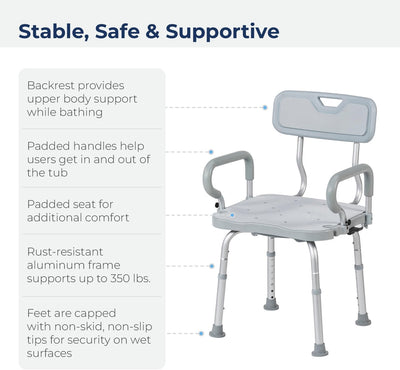 Stable, Safe & Supportive

Backrest provides upper body support while bathing

Padded handles help users get in and out of the tub

Padded seat for additional comfort

Rust-resistant aluminum frame supports up to 350 lbs.

Feet are capped with non-skid, non-slip tips for security on wet surfaces